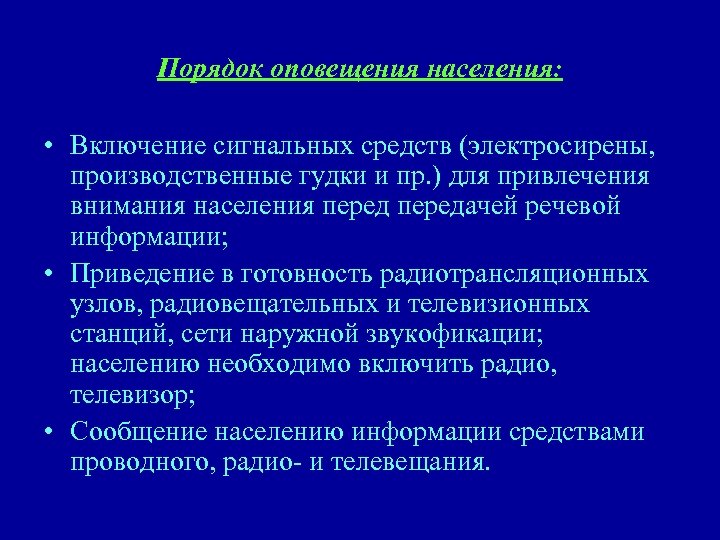 Порядок оповещения населения:

• Включение сигнальных средств (электросирены, производственные гудки и пр.) для привлечения внимания населения перед передачей речевой информации;

• Приведение в готовность радиотрансляционных узлов, радиовещательных и телевизионных станций, сети наружной звукофикации; населению необходимо включить радио, телевизор;

• Сообщение населению информации средствами проводного, радио- и телевещания.